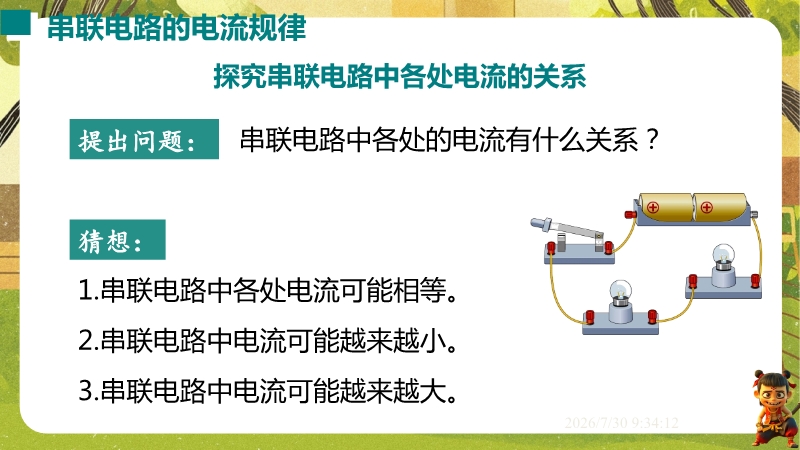 串联电路的电流规律

探究串联电路中各处电流的关系

提出问题： 串联电路中各处的电流有什么关系？

猜想：

1.串联电路中各处电流可能相等。

2.串联电路中电流可能越来越小。

3.串联电路中电流可能越来越大。

2026/7/30 9:34:12